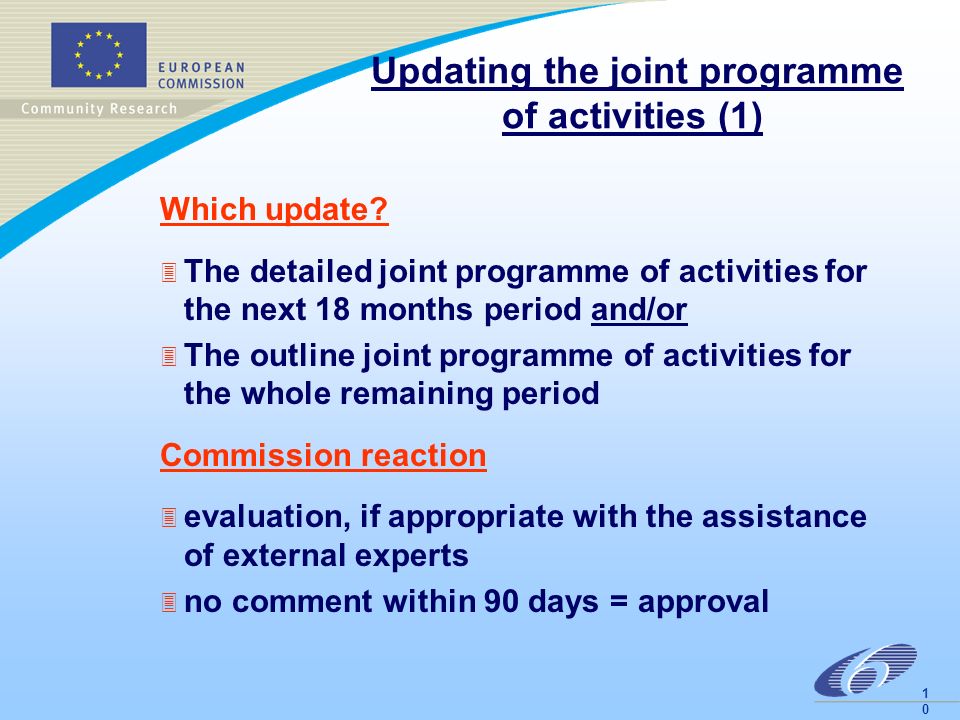 EUROPEAN COMMISSION

Community Research

Updating the joint programme of activities (1)

Which update?

The detailed joint programme of activities for the next 18 months period and/or

The outline joint programme of activities for the whole remaining period

Commission reaction

evaluation, if appropriate with the assistance of external experts

no comment within 90 days = approval

10